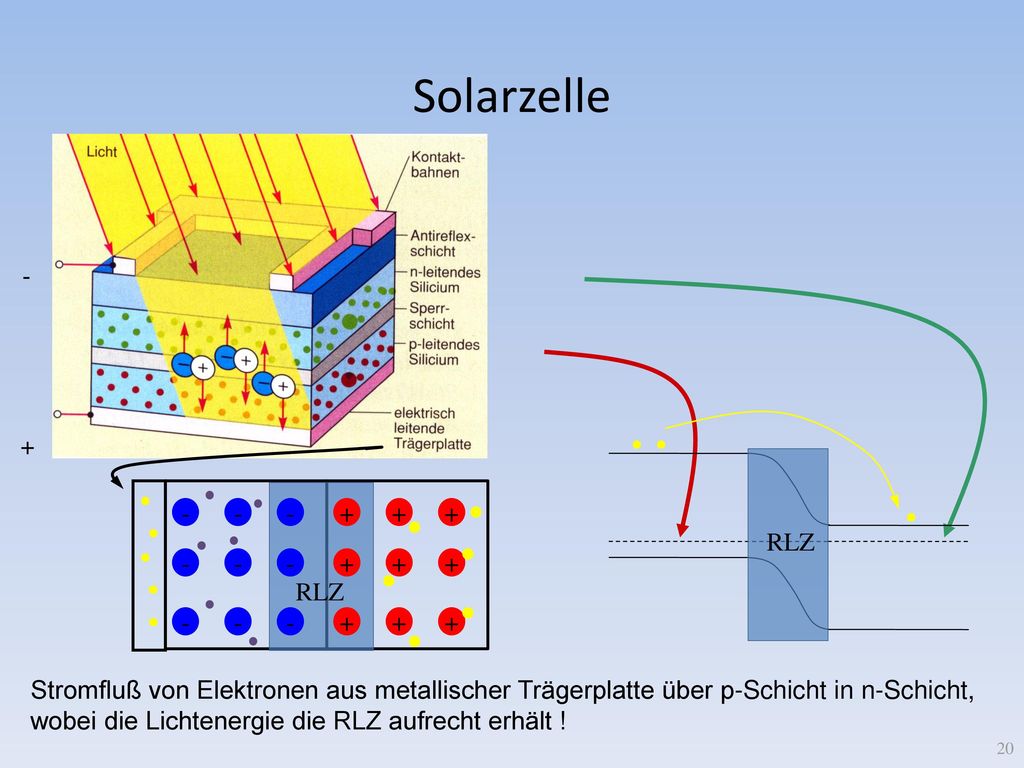 Solarzelle

Licht

Kontaktbahnen

Antireflexschicht

n-leitendes Silicium

Sperrschicht

p-leitendes Silicium

elektrisch leitende Trägerplatte

-

+

- - - + + +
- - - + + +
RLZ
- - - + + +

RLZ

Stromfluß von Elektronen aus metallischer Trägerplatte über p-Schicht in n-Schicht, wobei die Lichtenergie die RLZ aufrecht erhält !

20